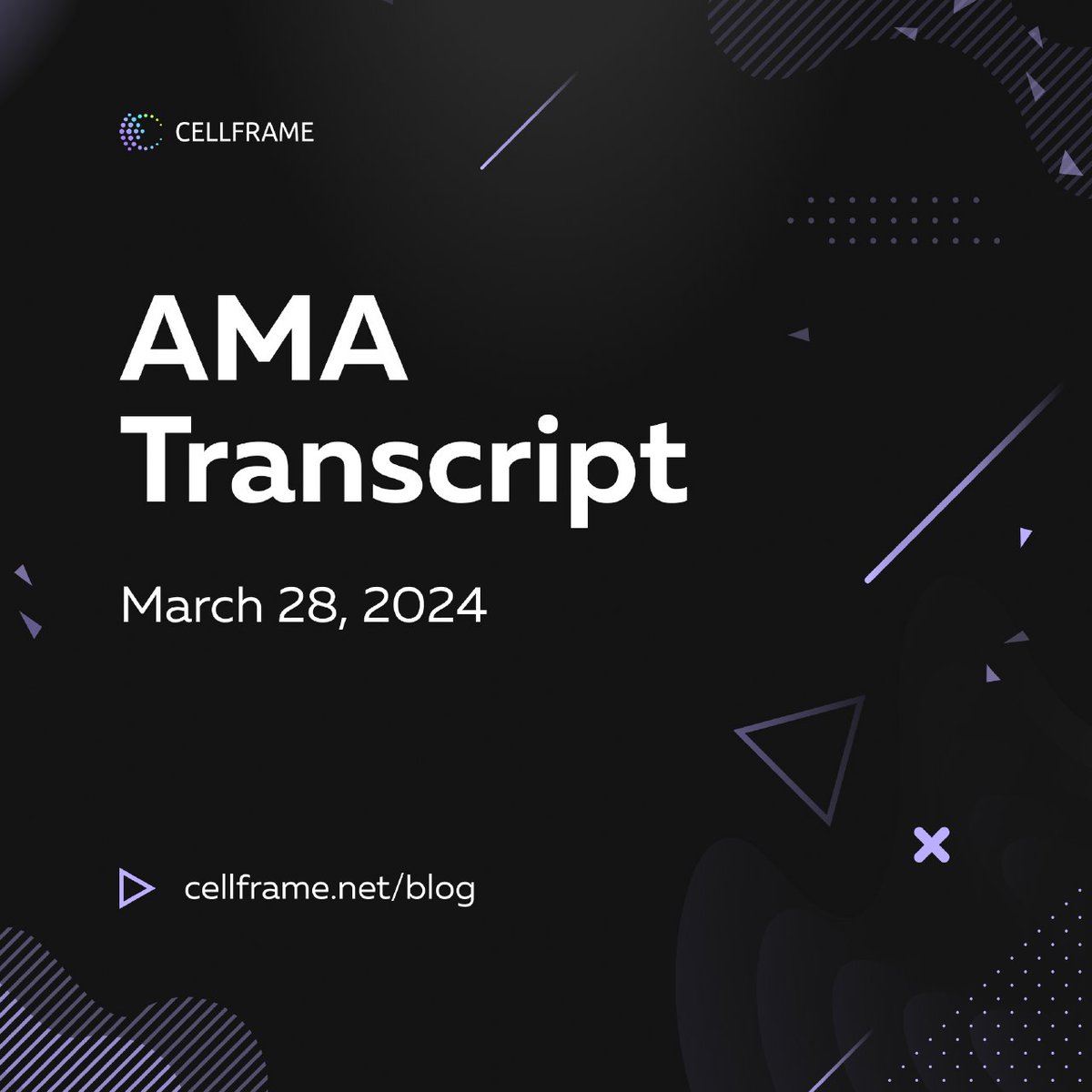 CELLFRAME

AMA Transcript

March 28, 2024

cellframe.net/blog